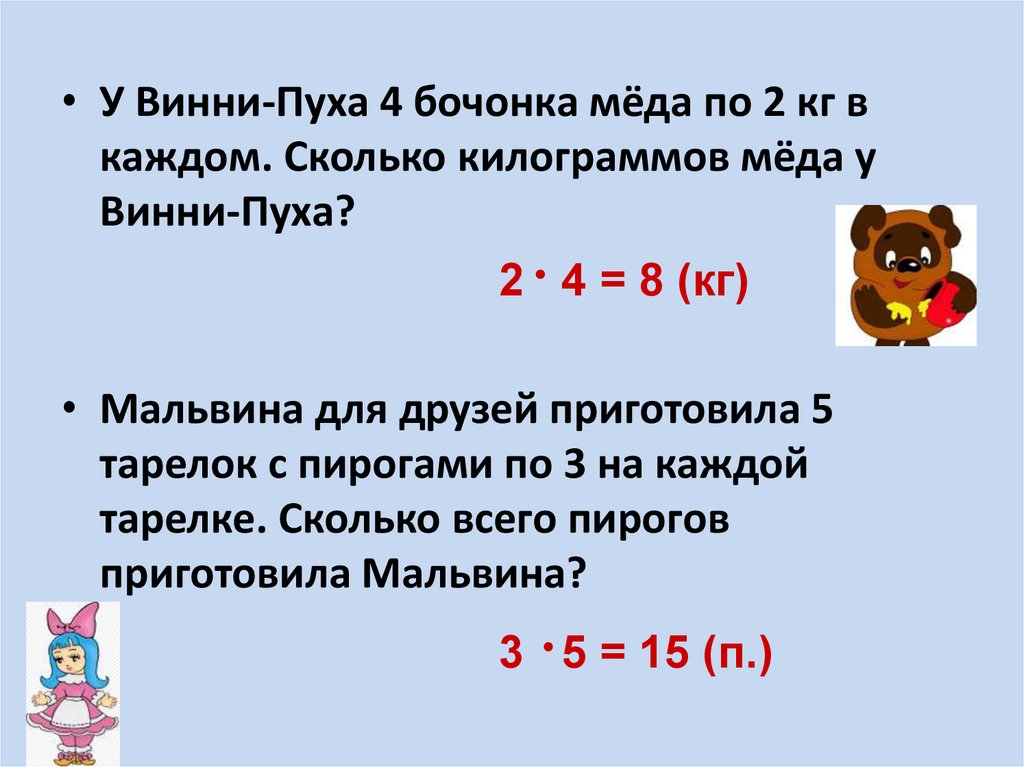 • У Винни-Пуха 4 бочонка мёда по 2 кг в каждом. Сколько килограммов мёда у Винни-Пуха?

$2 \cdot 4 = 8$ (кг)

• Мальвина для друзей приготовила 5 тарелок с пирогами по 3 на каждой тарелке. Сколько всего пирогов приготовила Мальвина?

$3 \cdot 5 = 15$ (п.)